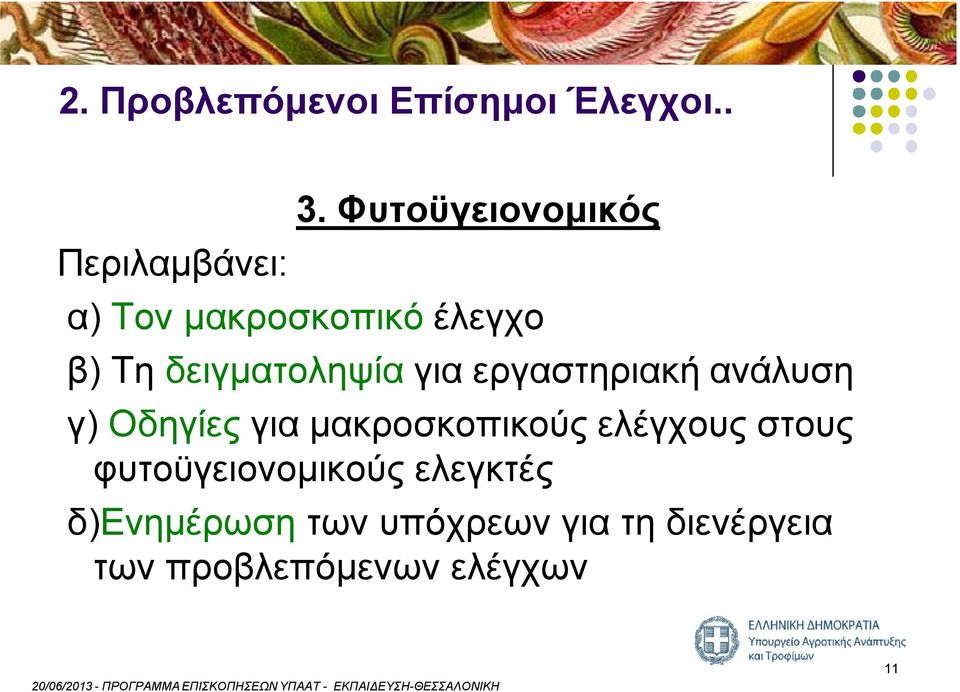 2. Προβλεπόμενοι Επίσημοι Έλεγχοι..

3. Φυτοϋγειονομικός

Περιλαμβάνει:

α) Τον μακροσκοπικό έλεγχο

β) Τη δειγματοληψία για εργαστηριακή ανάλυση

γ) Οδηγίες για μακροσκοπικούς ελέγχους στους φυτοϋγειονομικούς ελεγκτές

δ)Ενημέρωση των υπόχρεων για τη διενέργεια των προβλεπόμενων ελέγχων

ΕΛΛΗΝΙΚΗ ΔΗΜΟΚΡΑΤΙΑ
Υπουργείο Αγροτικής Ανάπτυξης και Τροφίμων

11

20/06/2013 - ΠΡΟΓΡΑΜΜΑ ΕΠΙΣΚΟΠΗΣΕΩΝ ΥΠΑΑΤ - ΕΚΠΑΙΔΕΥΣΗ-ΘΕΣΣΑΛΟΝΙΚΗ